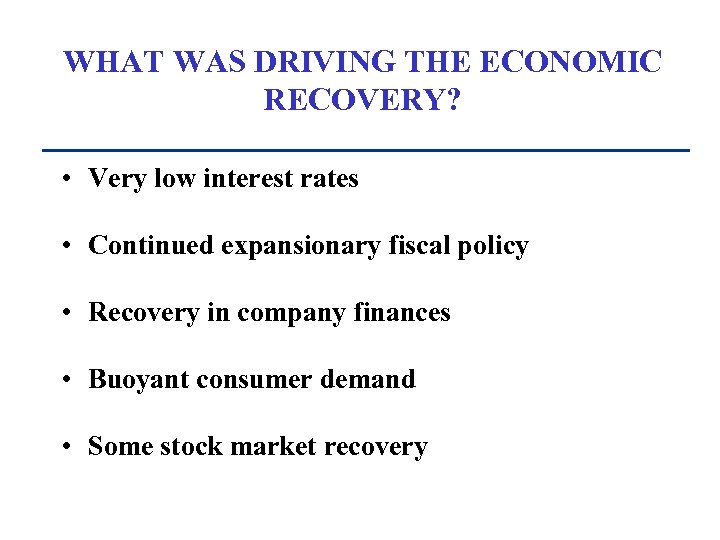 WHAT WAS DRIVING THE ECONOMIC RECOVERY?

• Very low interest rates

• Continued expansionary fiscal policy

• Recovery in company finances

• Buoyant consumer demand

• Some stock market recovery